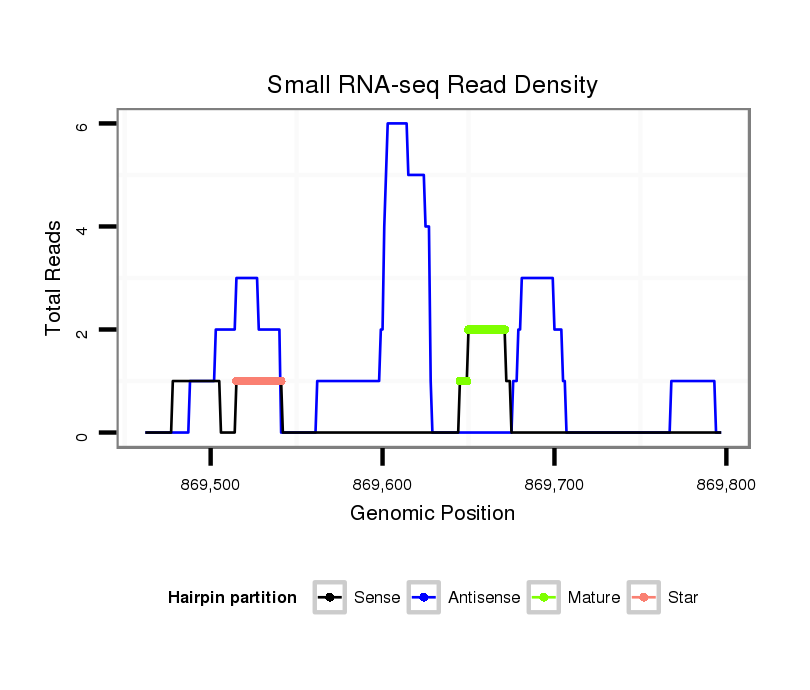 Small RNA-seq Read Density

Total Reads

6
4
2
0

869,500
869,600
869,700
869,800

Genomic Position

Hairpin partition
Sense
Antisense
Mature
Star